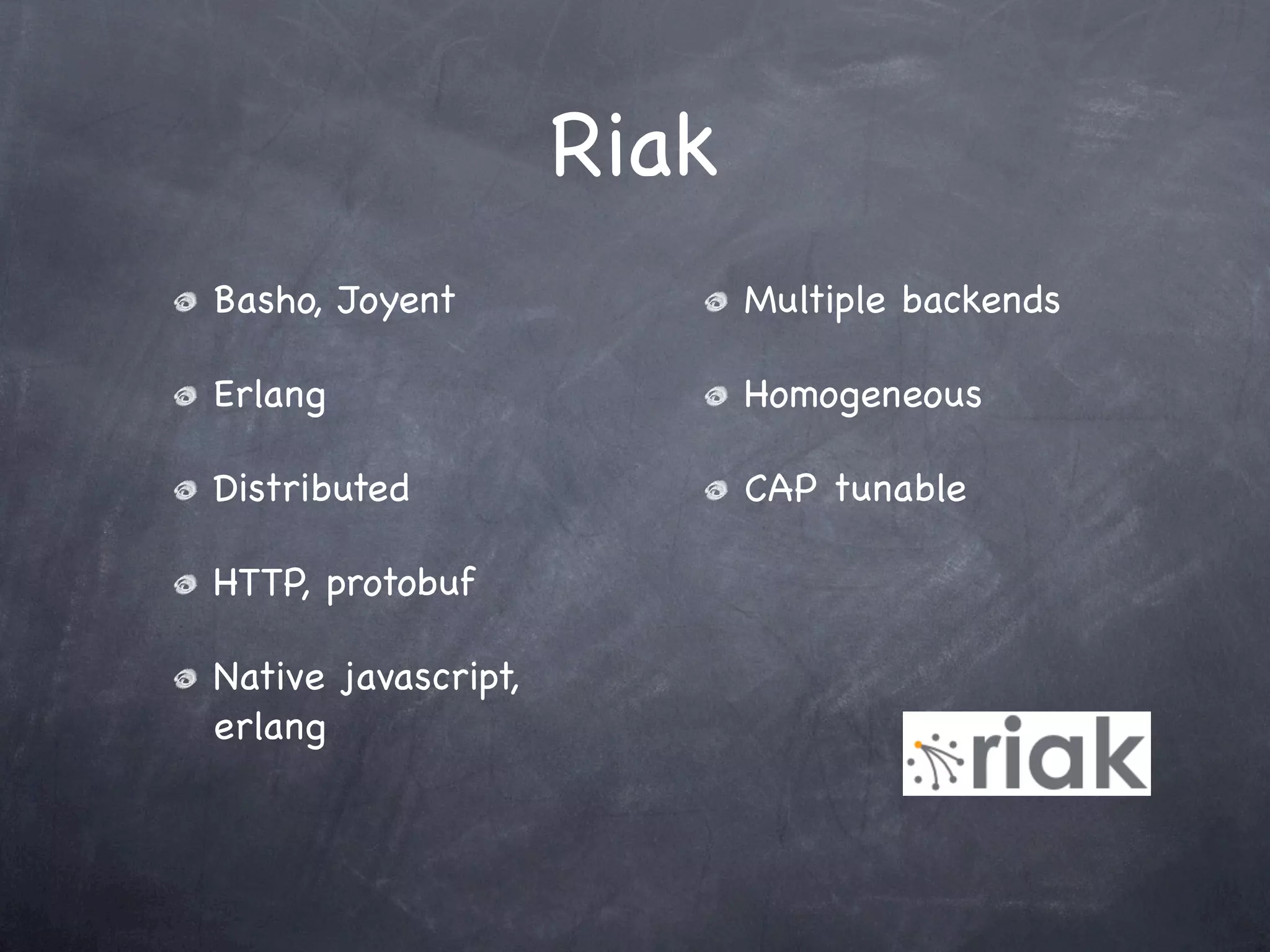 Riak

Basho, Joyent

Erlang

Distributed

HTTP, protobuf

Native javascript, erlang

Multiple backends

Homogeneous

CAP tunable

riak